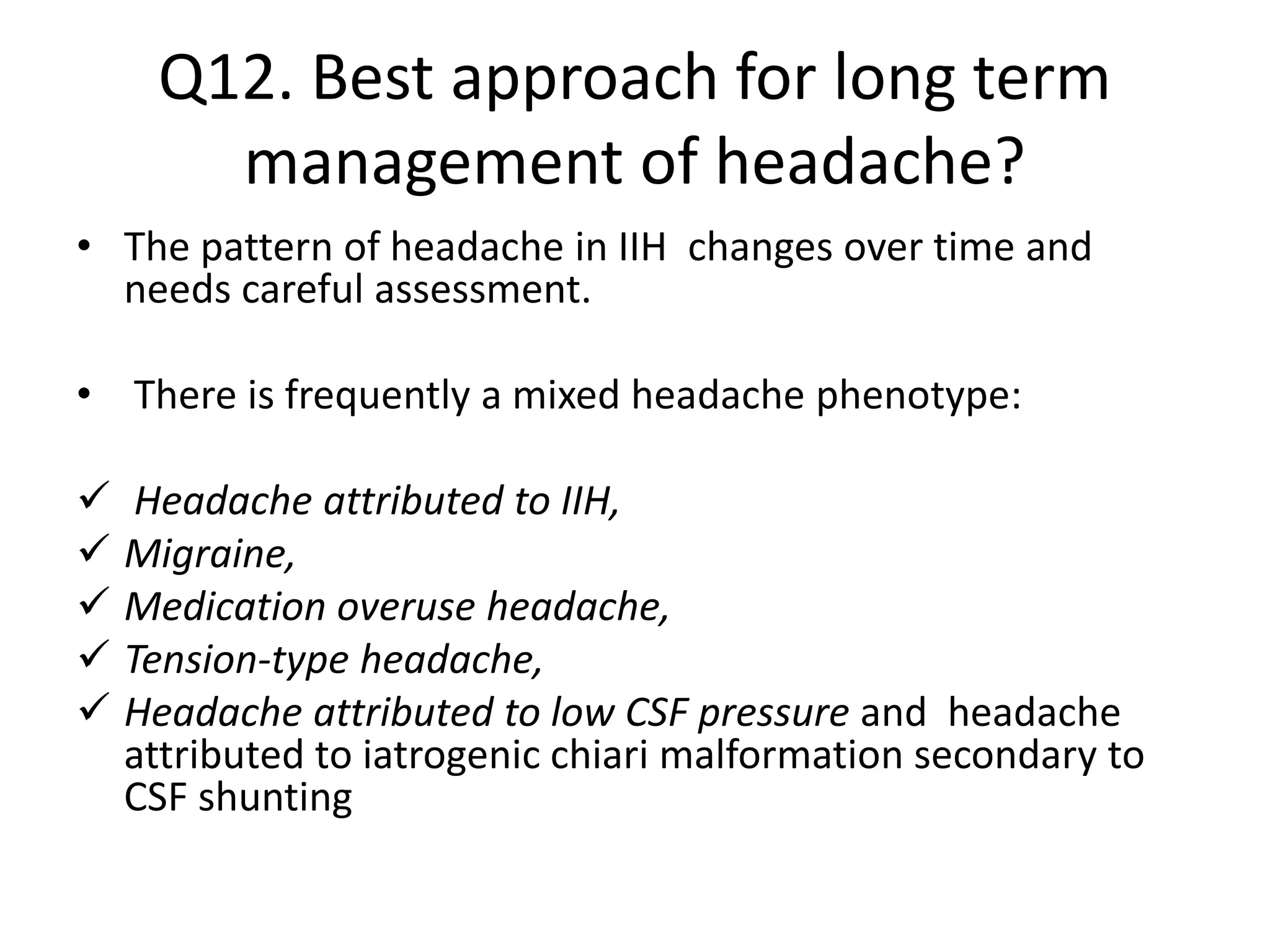 Q12. Best approach for long term management of headache?

• The pattern of headache in IIH changes over time and needs careful assessment.

• There is frequently a mixed headache phenotype:

✓ Headache attributed to IIH,
✓ Migraine,
✓ Medication overuse headache,
✓ Tension-type headache,
✓ Headache attributed to low CSF pressure and headache attributed to iatrogenic chiari malformation secondary to CSF shunting